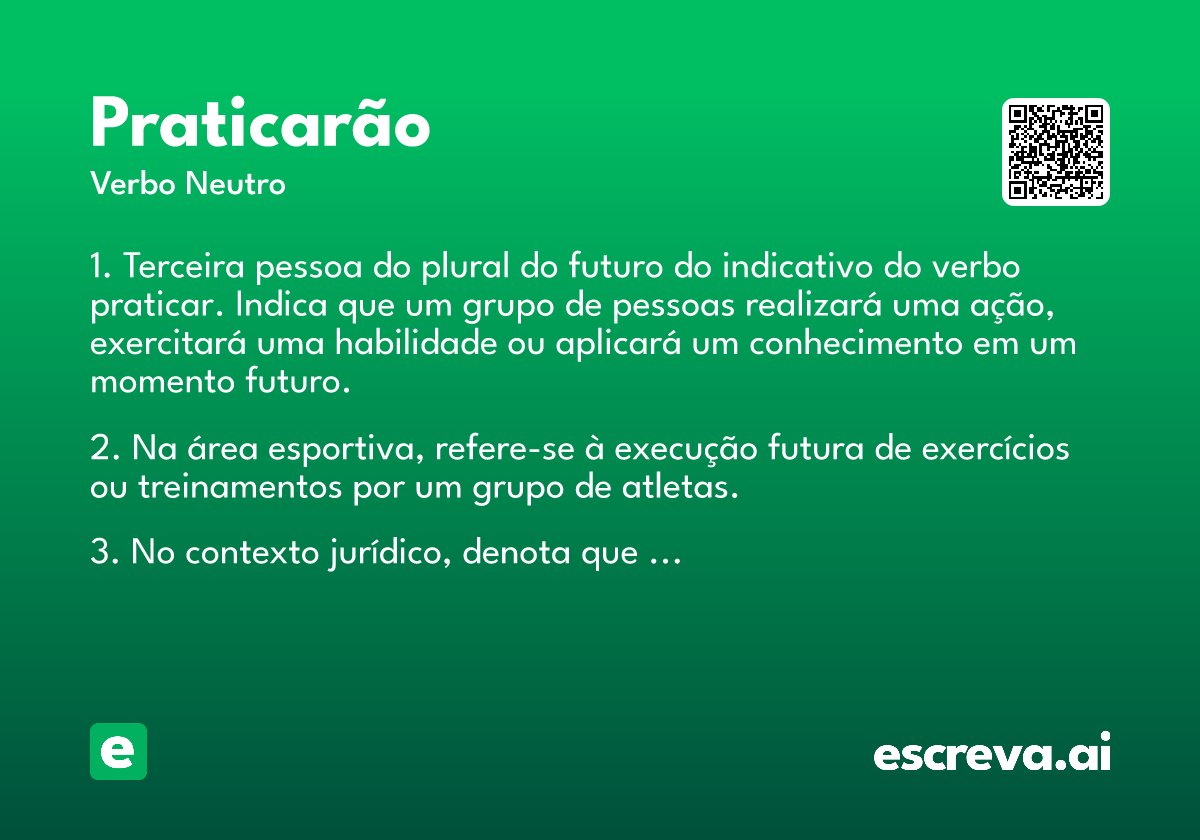 Praticarão
Verbo Neutro

1. Terceira pessoa do plural do futuro do indicativo do verbo praticar. Indica que um grupo de pessoas realizará uma ação, exercitará uma habilidade ou aplicará um conhecimento em um momento futuro.

2. Na área esportiva, refere-se à execução futura de exercícios ou treinamentos por um grupo de atletas.

3. No contexto jurídico, denota que ...

e

escreva.ai